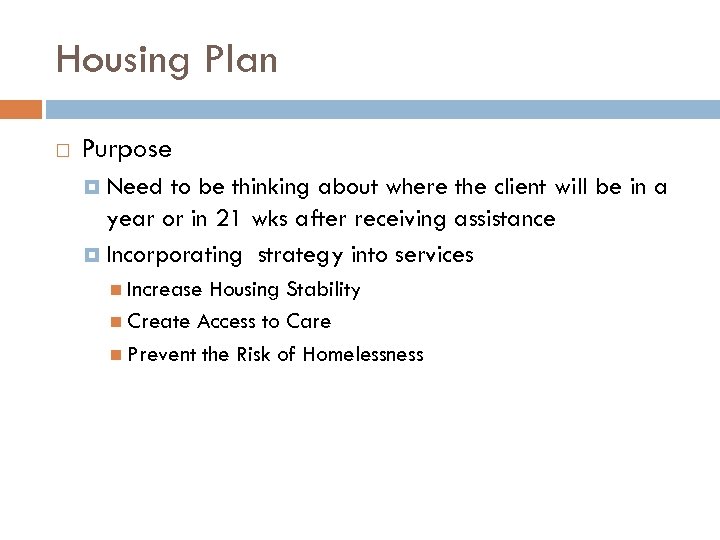 Housing Plan

Purpose

Need to be thinking about where the client will be in a year or in 21 wks after receiving assistance

Incorporating strategy into services

Increase Housing Stability

Create Access to Care

Prevent the Risk of Homelessness